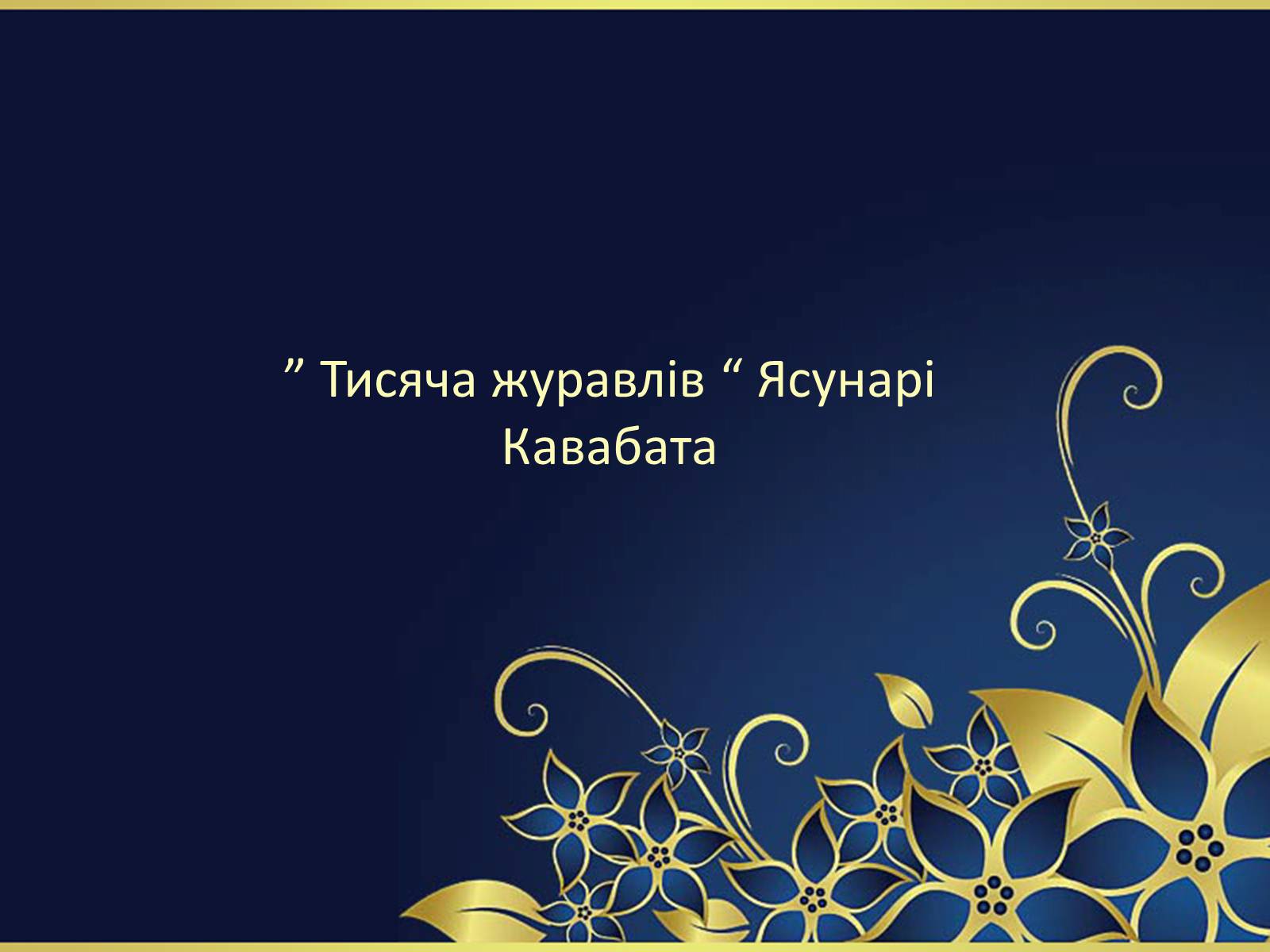 ” Тисяча журавлів “ Ясунарі Кавабата